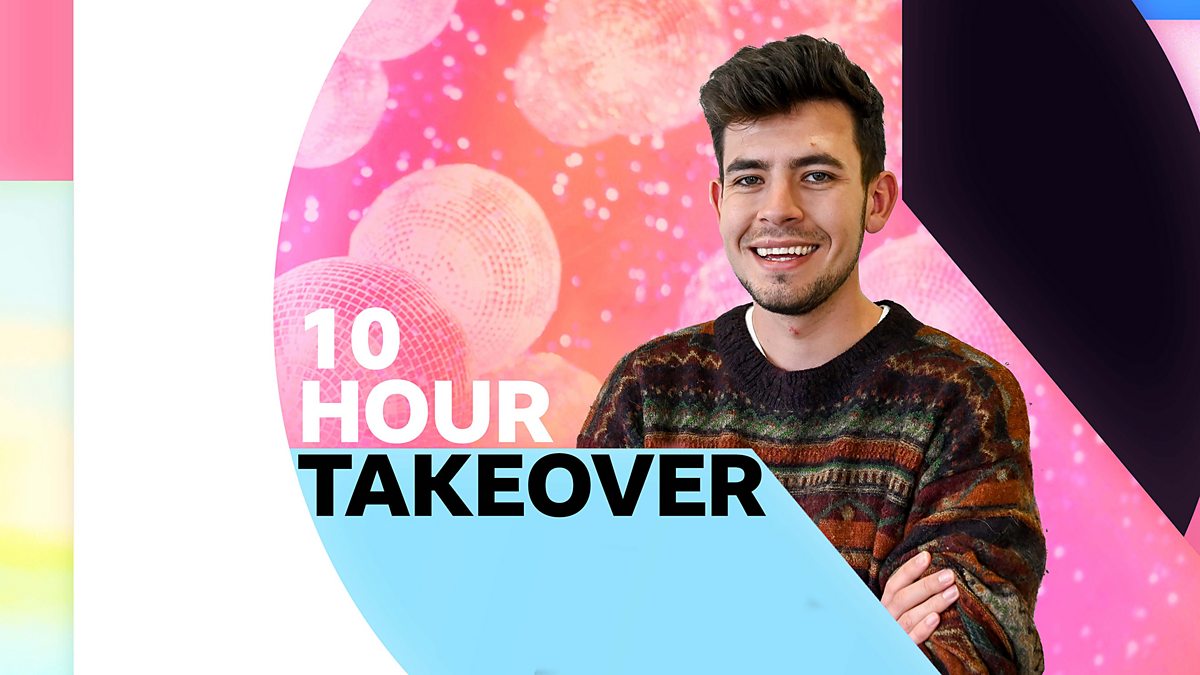 10 HOUR TAKEOVER